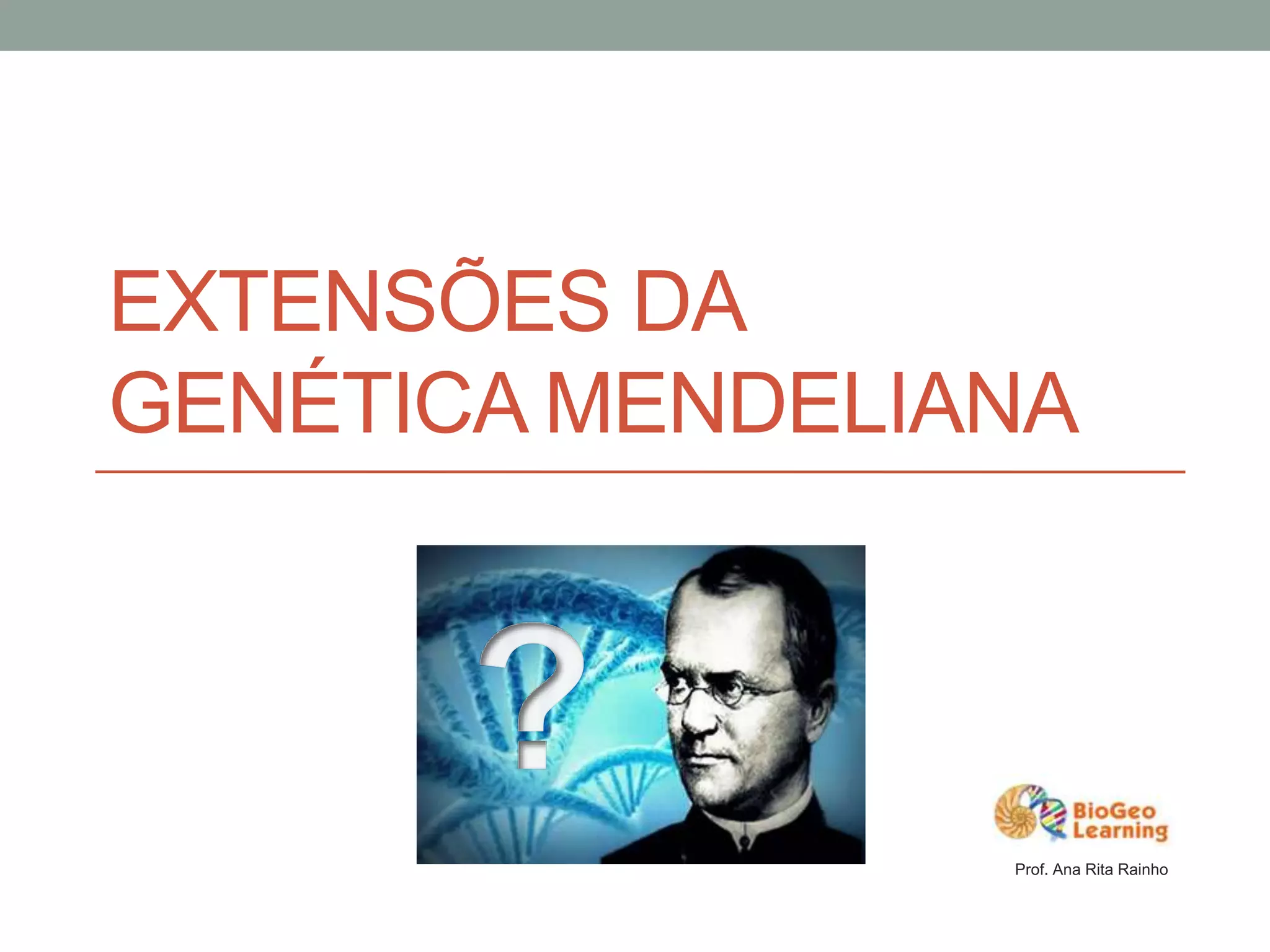 EXTENSÕES DA GENÉTICA MENDELIANA

?

BioGeo Learning

Prof. Ana Rita Rainho